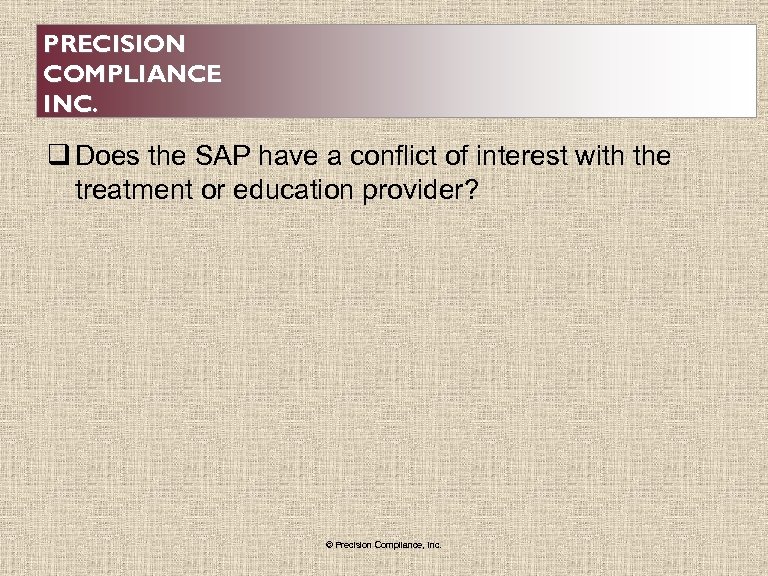 PRECISION
COMPLIANCE
INC.

❑ Does the SAP have a conflict of interest with the treatment or education provider?

© Precision Compliance, Inc.